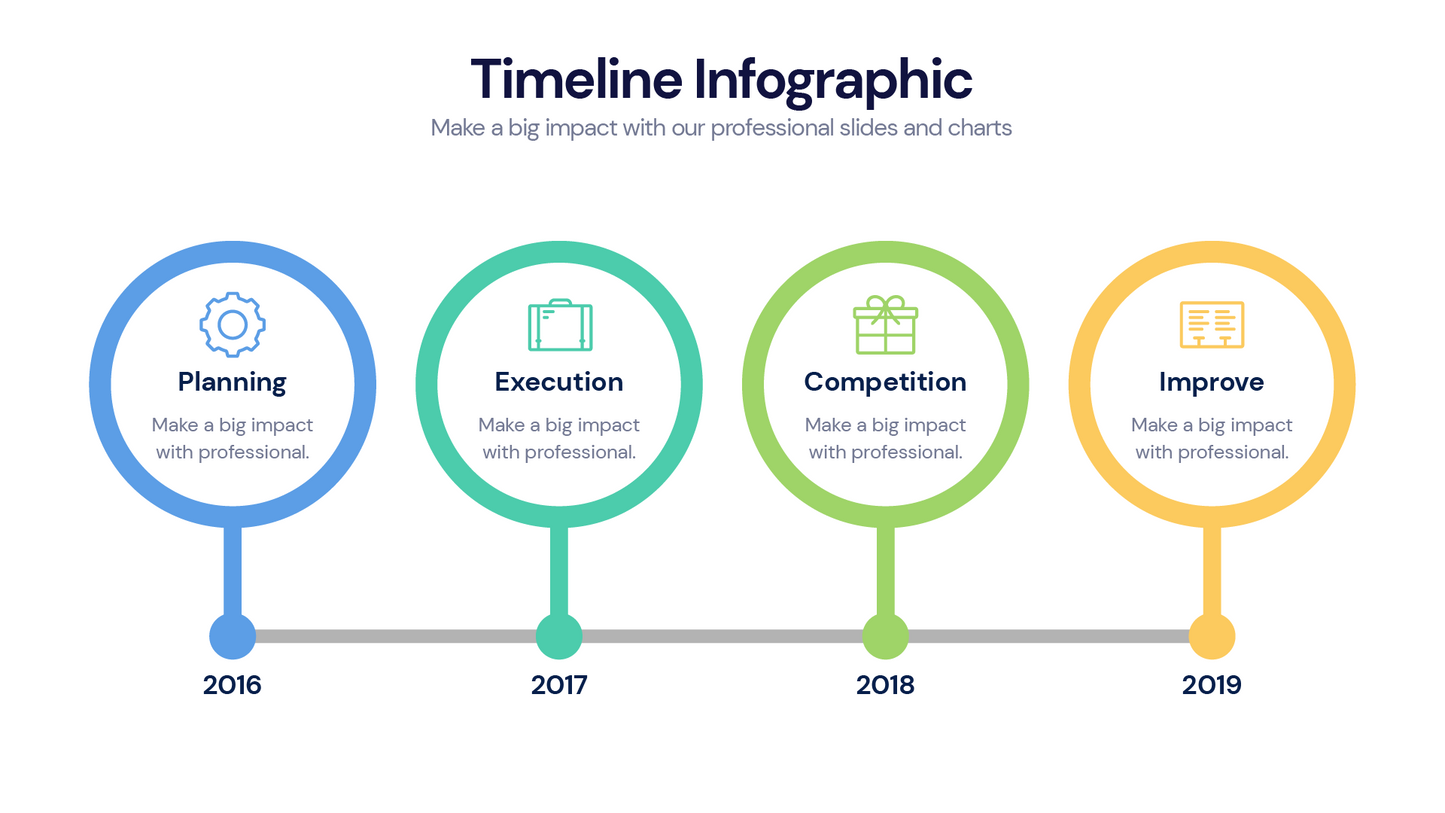 Timeline Infographic
Make a big impact with our professional slides and charts

Planning
Make a big impact with professional.

Execution
Make a big impact with professional.

Competition
Make a big impact with professional.

Improve
Make a big impact with professional.

2016

2017

2018

2019